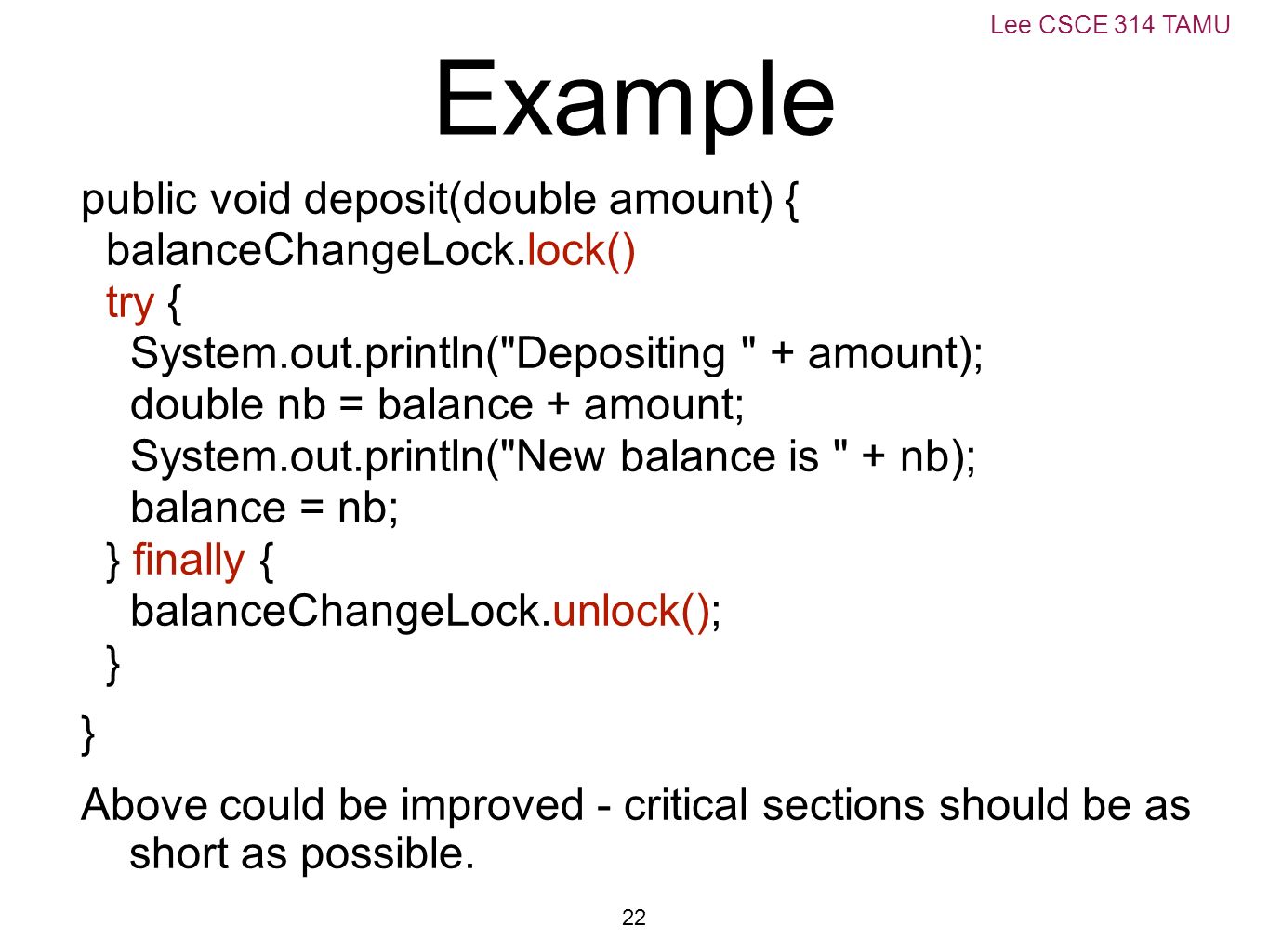 Lee CSCE 314 TAMU

Example

public void deposit(double amount) {
balanceChangeLock.lock()
try {
System.out.println("Depositing " + amount);
double nb = balance + amount;
System.out.println("New balance is " + nb);
balance = nb;
} finally {
balanceChangeLock.unlock();
}
}

Above could be improved - critical sections should be as short as possible.

22